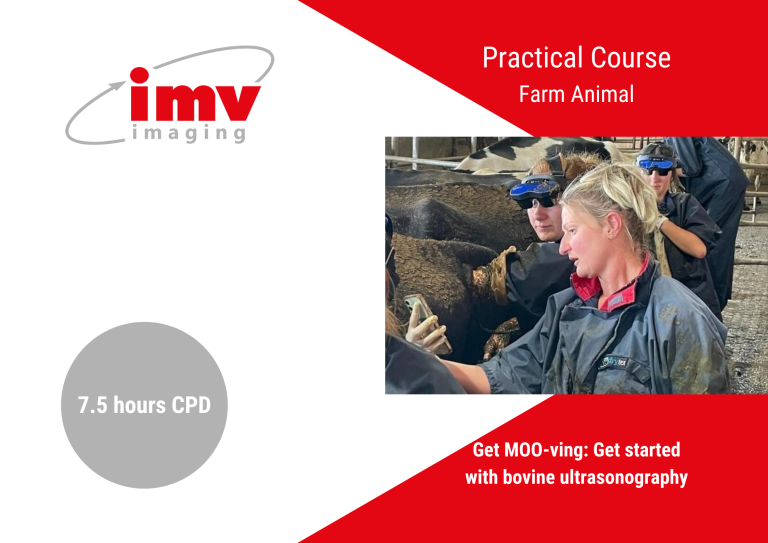 imv imaging

Practical Course

Farm Animal

7.5 hours CPD

Get MOO-ving: Get started with bovine ultrasonography